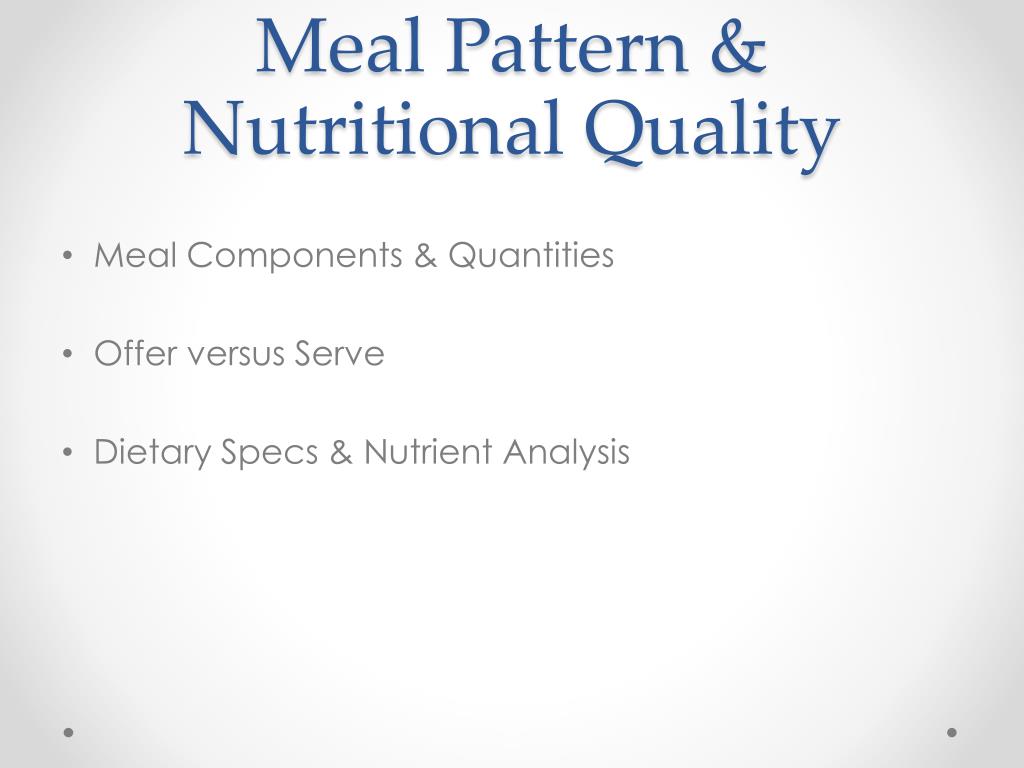 Meal Pattern & Nutritional Quality

• Meal Components & Quantities

• Offer versus Serve

• Dietary Specs & Nutrient Analysis